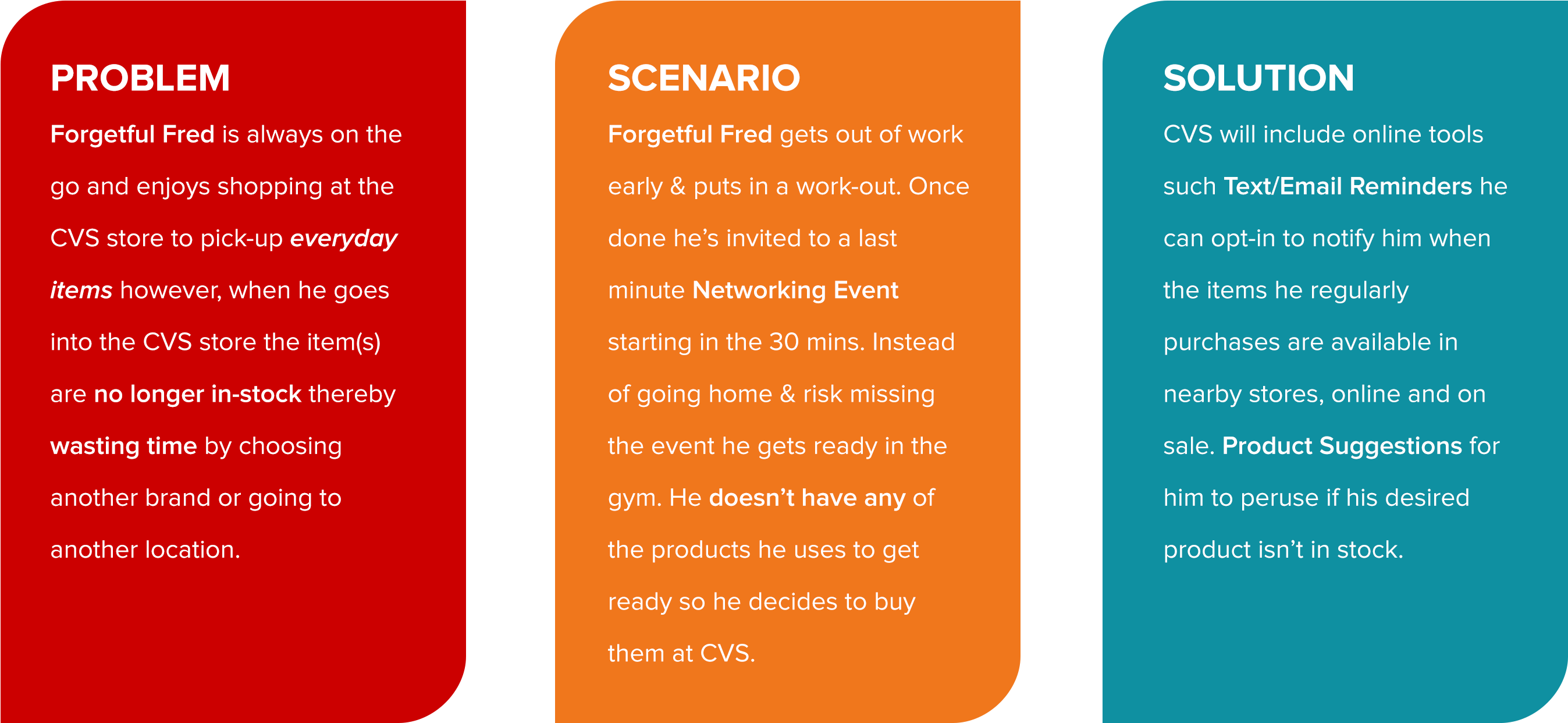 PROBLEM

Forgetful Fred is always on the go and enjoys shopping at the CVS store to pick-up everyday items however, when he goes into the CVS store the item(s) are no longer in-stock thereby wasting time by choosing another brand or going to another location.

SCENARIO

Forgetful Fred gets out of work early & puts in a work-out. Once done he's invited to a last minute Networking Event starting in the 30 mins. Instead of going home & risk missing the event he gets ready in the gym. He doesn't have any of the products he uses to get ready so he decides to buy them at CVS.

SOLUTION

CVS will include online tools such Text/Email Reminders he can opt-in to notify him when the items he regularly purchases are available in nearby stores, online and on sale. Product Suggestions for him to peruse if his desired product isn't in stock.